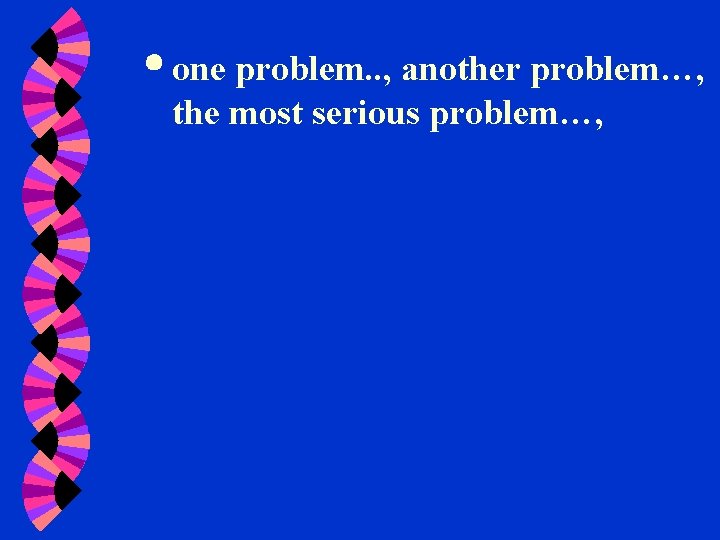 • one problem.., another problem…, the most serious problem…,